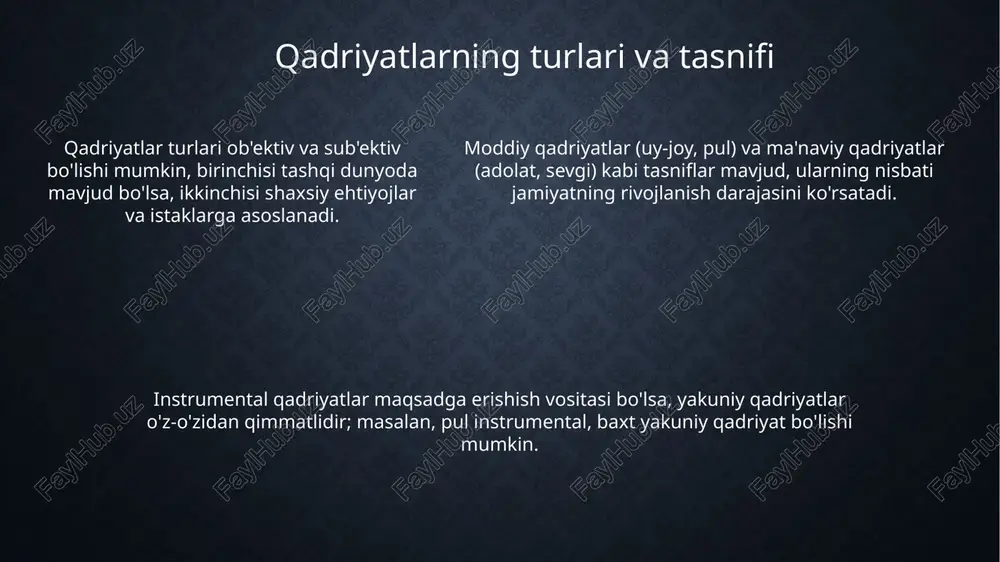 Qadriyatlarning turlari va tasnifi

Qadriyatlar turlari ob'ektiv va sub'ektiv bo'lishi mumkin, birinchisi tashqi dunyoda mavjud bo'lsa, ikkinchisi shaxsiy ehtiyojlar va istaklarga asoslanadi.

Moddiy qadriyatlar (uy-joy, pul) va ma'naviy qadriyatlar (adolat, sevgi) kabi tasniflar mavjud, ularning nisbati jamiyatning rivojlanish darajasini ko'rsatadi.

Instrumental qadriyatlar maqsadga erishish vositasi bo'lsa, yakuniy qadriyatlar o'z-o'zidan qimmatlidir; masalan, pul instrumental, baxt yakuniy qadriyat bo'lishi mumkin.

FaylHub.uz